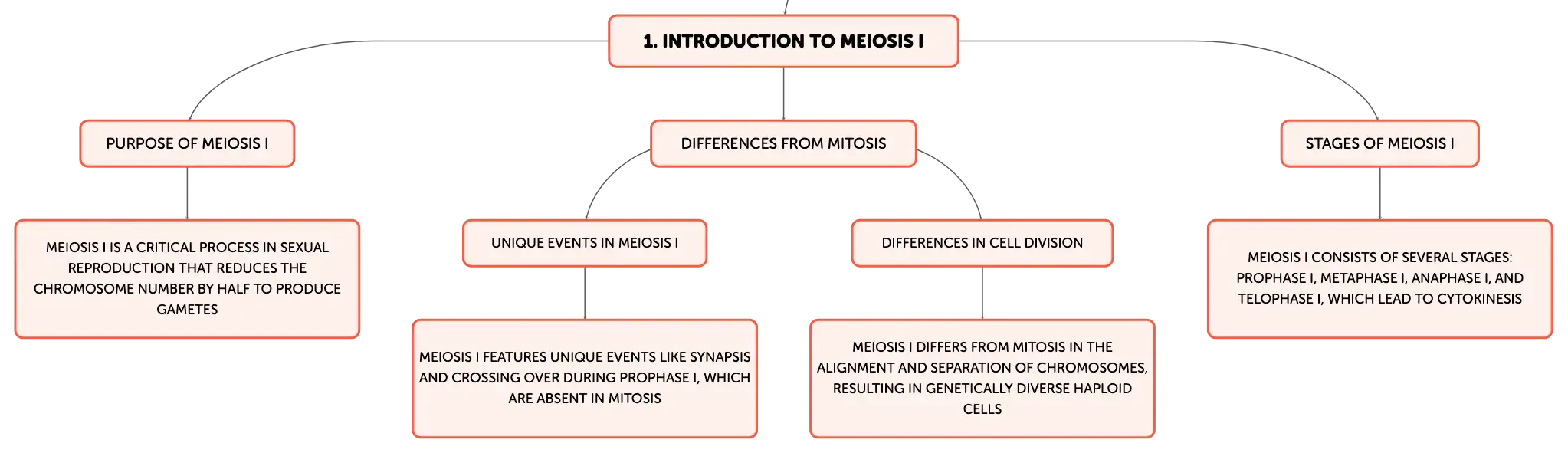 1. INTRODUCTION TO MEIOSIS I

PURPOSE OF MEIOSIS I

MEIOSIS I IS A CRITICAL PROCESS IN SEXUAL REPRODUCTION THAT REDUCES THE CHROMOSOME NUMBER BY HALF TO PRODUCE GAMETES

DIFFERENCES FROM MITOSIS

UNIQUE EVENTS IN MEIOSIS I

MEIOSIS I FEATURES UNIQUE EVENTS LIKE SYNAPSIS AND CROSSING OVER DURING PROPHASE I, WHICH ARE ABSENT IN MITOSIS

DIFFERENCES IN CELL DIVISION

MEIOSIS I DIFFERS FROM MITOSIS IN THE ALIGNMENT AND SEPARATION OF CHROMOSOMES, RESULTING IN GENETICALLY DIVERSE HAPLOID CELLS

STAGES OF MEIOSIS I

MEIOSIS I CONSISTS OF SEVERAL STAGES: PROPHASE I, METAPHASE I, ANAPHASE I, AND TELOPHASE I, WHICH LEAD TO CYTOKINESIS